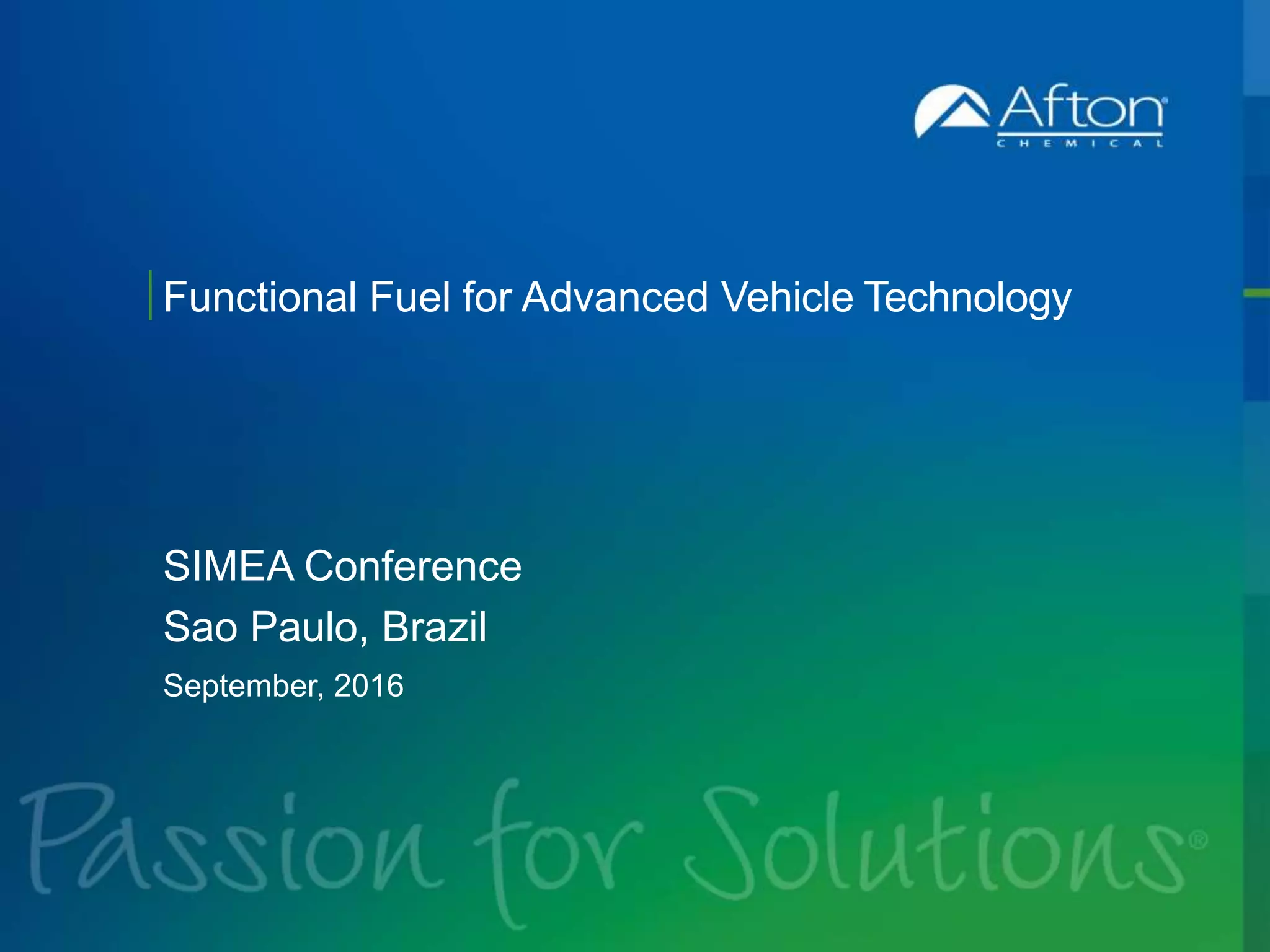 Afton®
CHEMICAL

Functional Fuel for Advanced Vehicle Technology

SIMEA Conference
Sao Paulo, Brazil
September, 2016

Passion for Solutions®